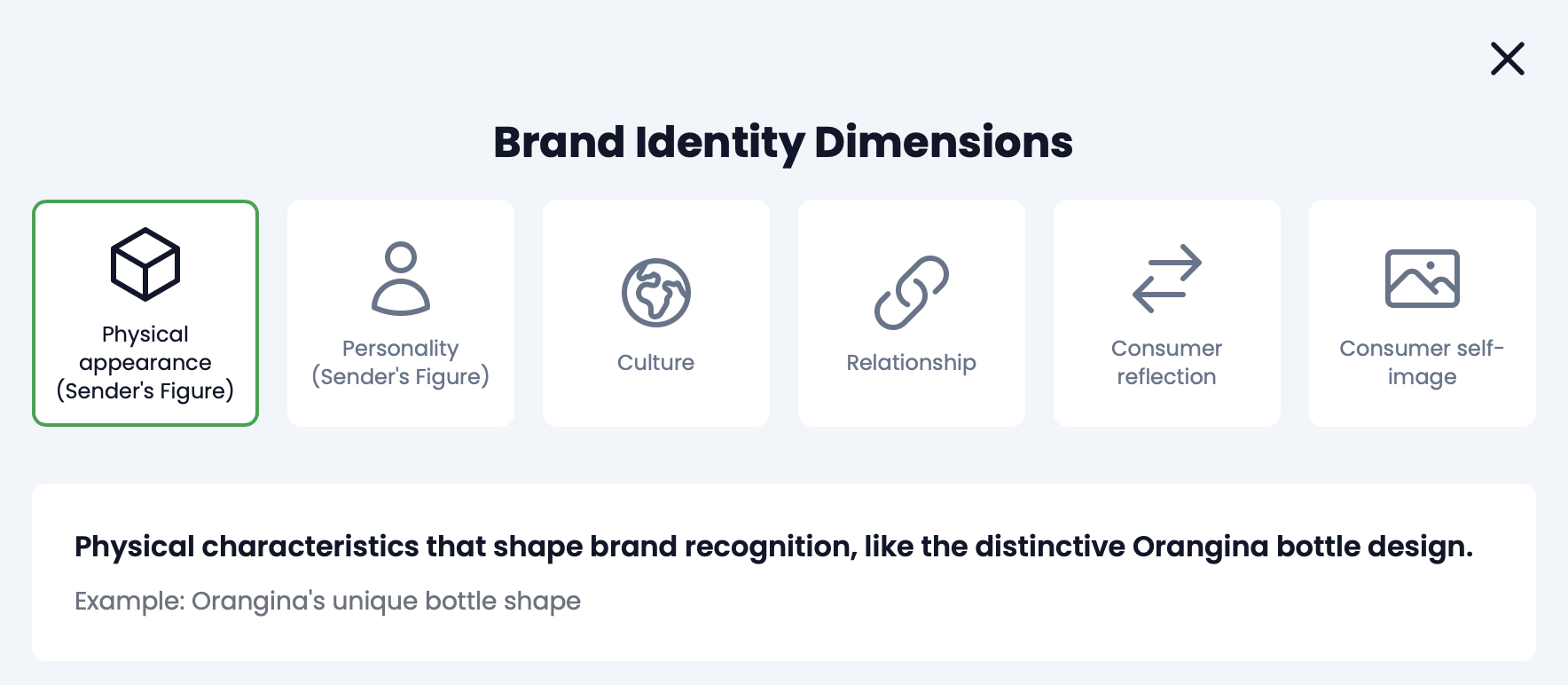 Brand Identity Dimensions

Physical appearance (Sender's Figure)

Personality (Sender's Figure)

Culture

Relationship

Consumer reflection

Consumer self-image

Physical characteristics that shape brand recognition, like the distinctive Orangina bottle design.

Example: Orangina's unique bottle shape